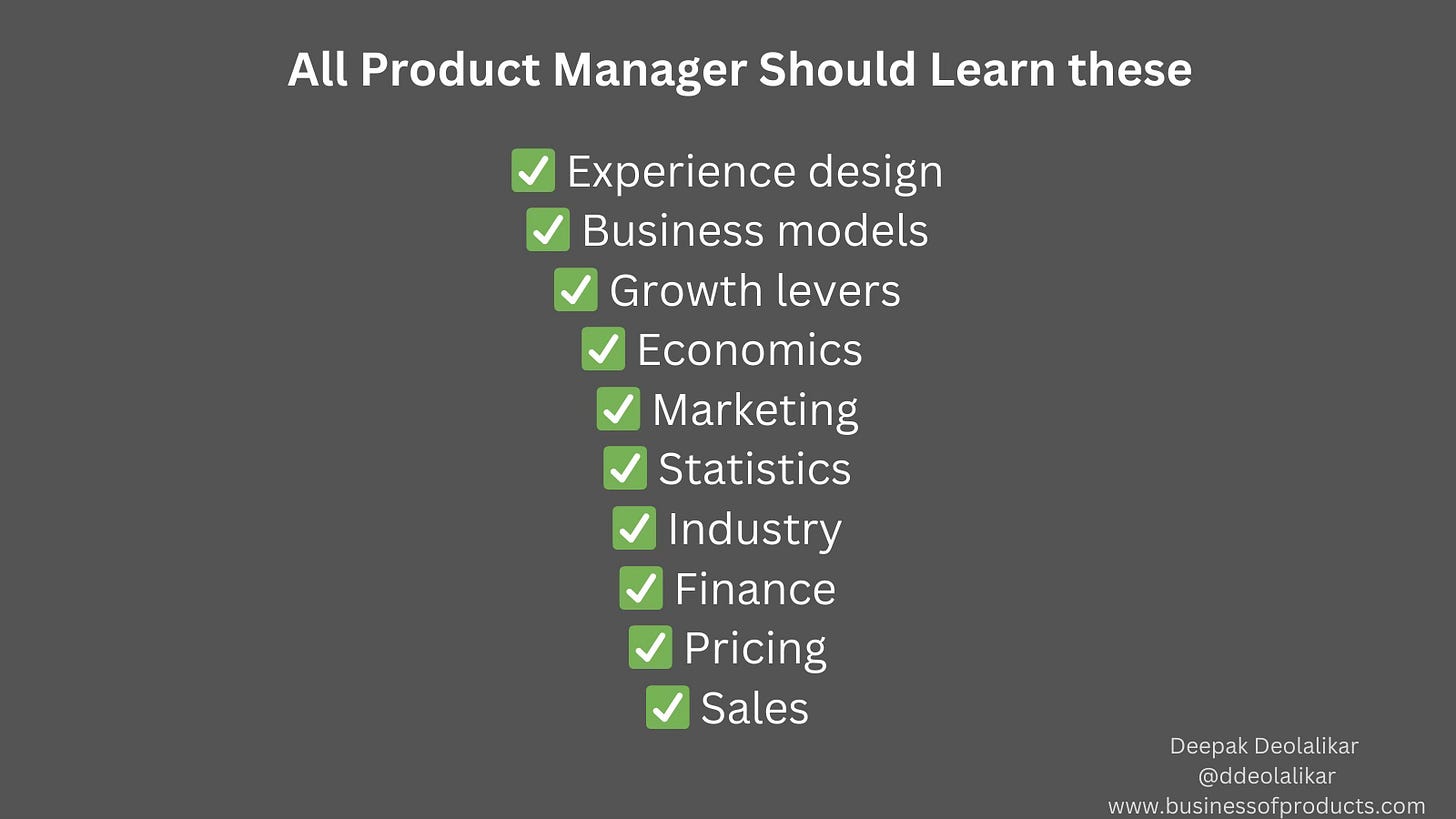 All Product Manager Should Learn these

✅ Experience design
✅ Business models
✅ Growth levers
✅ Economics
✅ Marketing
✅ Statistics
✅ Industry
✅ Finance
✅ Pricing
✅ Sales

Deepak Deolalikar
@ddeolalikar
www.businessofproducts.com